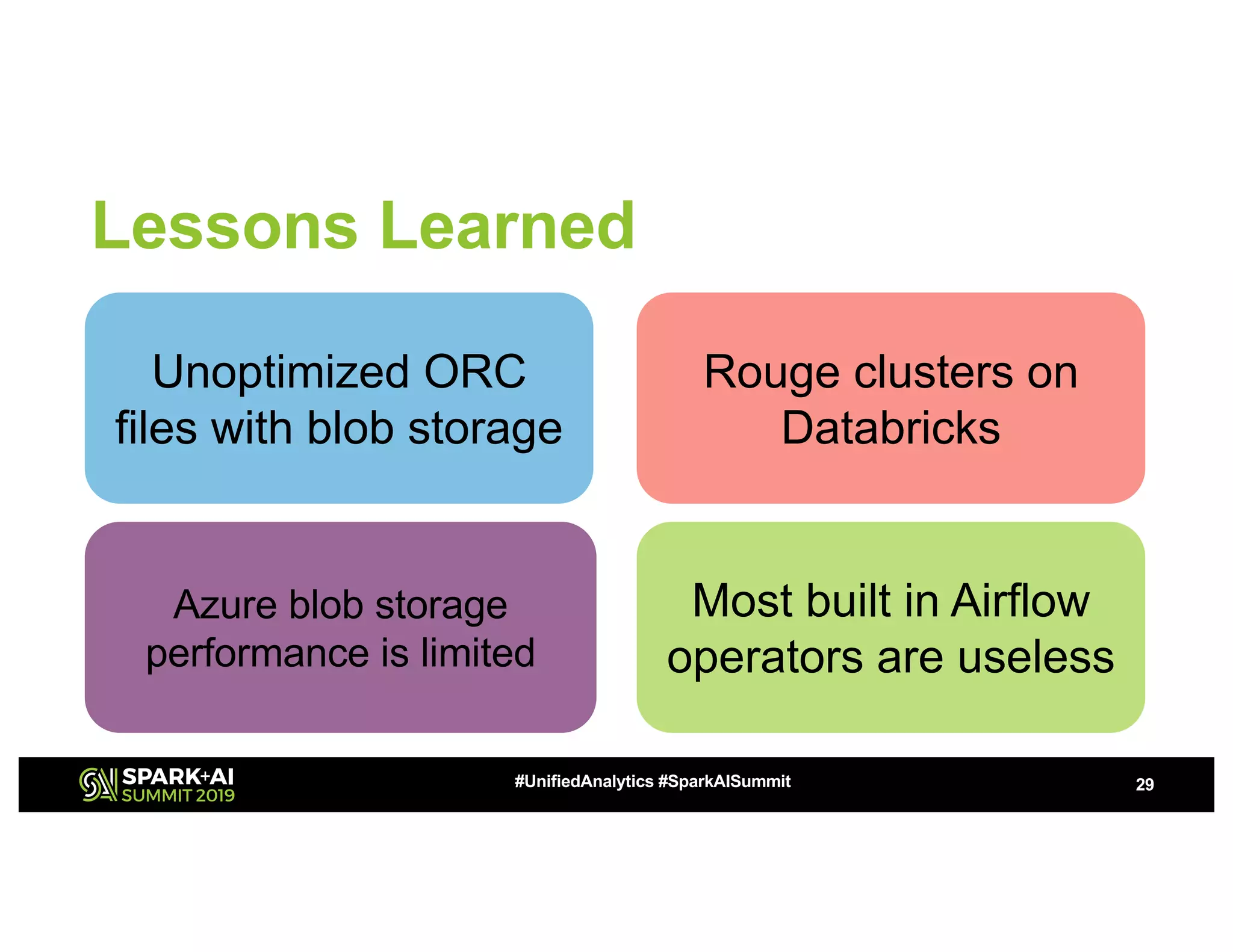 Lessons Learned

Unoptimized ORC files with blob storage

Rouge clusters on Databricks

Azure blob storage performance is limited

Most built in Airflow operators are useless

SPARK+AI SUMMIT 2019

#UnifiedAnalytics #SparkAISummit

29